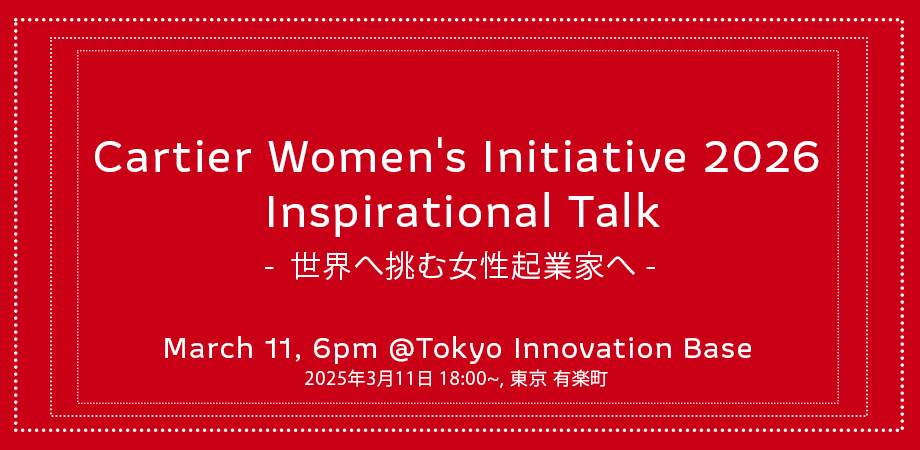 Cartier Women's Initiative 2026
Inspirational Talk
- 世界へ挑む女性起業家へ -

March 11, 6pm @Tokyo Innovation Base
2025年3月11日 18:00~, 東京 有楽町